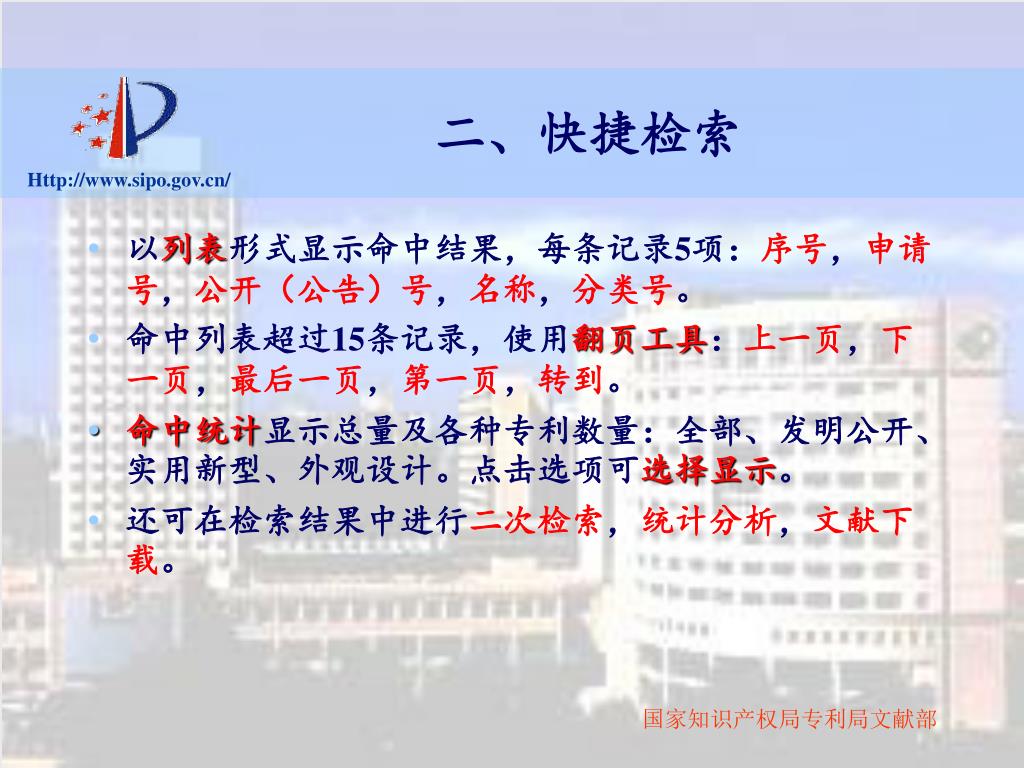 Http://www.sipo.gov.cn/

二、快捷检索

• 以列表形式显示命中结果，每条记录5项：序号，申请号，公开（公告）号，名称，分类号。
• 命中列表超过15条记录，使用翻页工具：上一页，下一页，最后一页，第一页，转到。
• 命中统计显示总量及各种专利数量：全部、发明公开、实用新型、外观设计。点击选项可选择显示。
• 还可在检索结果中进行二次检索，统计分析，文献下载。

国家知识产权局专利局文献部